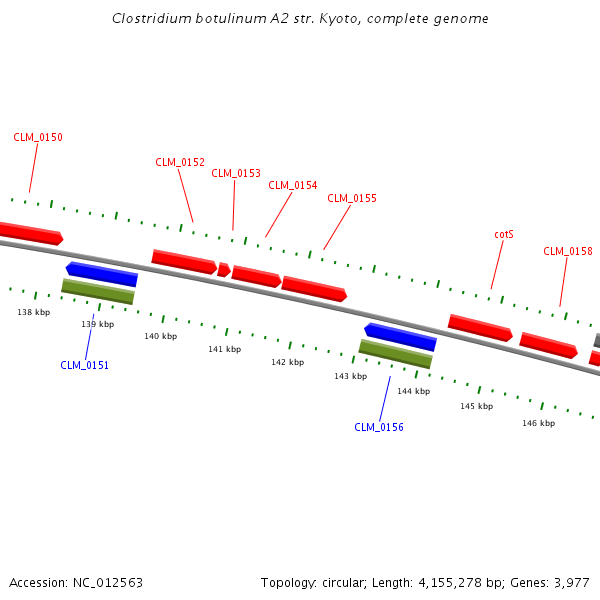 Clostridium botulinum A2 str. Kyoto, complete genome

CLM_0150

CLM_0152

CLM_0153

CLM_0154

CLM_0155

cotS

CLM_0158

138 kbp

139 kbp

140 kbp

141 kbp

142 kbp

143 kbp

144 kbp

145 kbp

146 kbp

CLM_0151

CLM_0156

Accession: NC_012563

Topology: circular; Length: 4,155,278 bp; Genes: 3,977